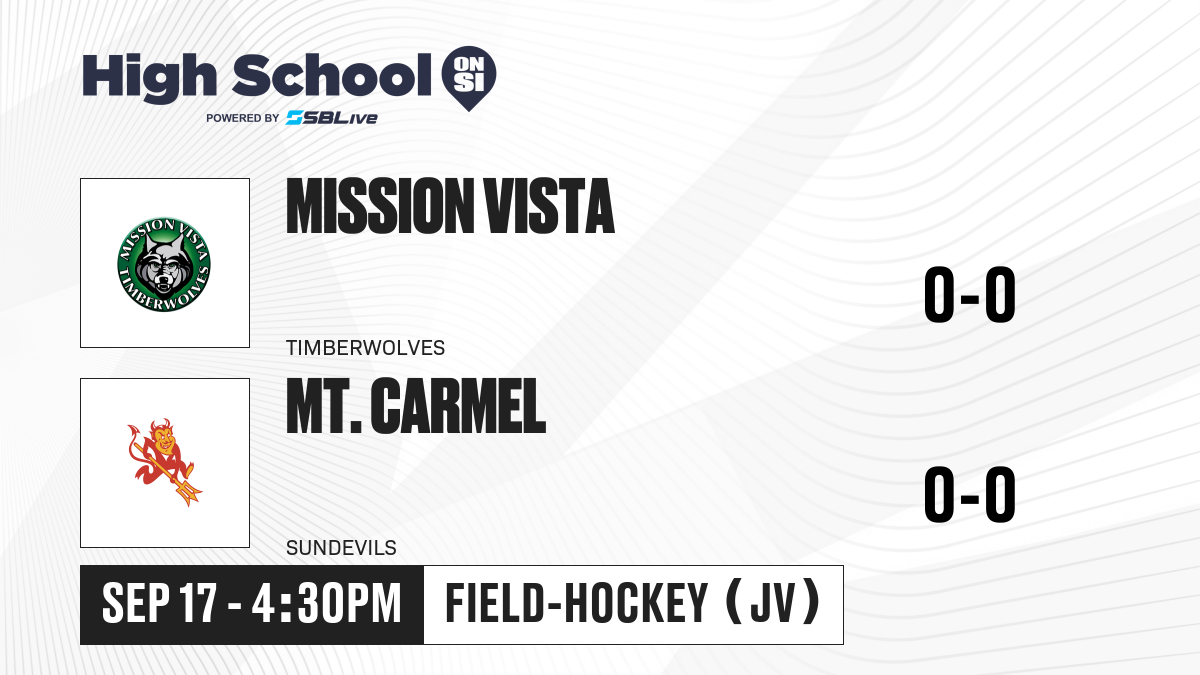 High School ON SI
POWERED BY SBLive

MISSION VISTA TIMBERWOLVES

MISSION VISTA

0-0

TIMBERWOLVES

MT. CARMEL

0-0

SUNDEVILS

SEP 17 - 4:30PM

FIELD-HOCKEY (JV)